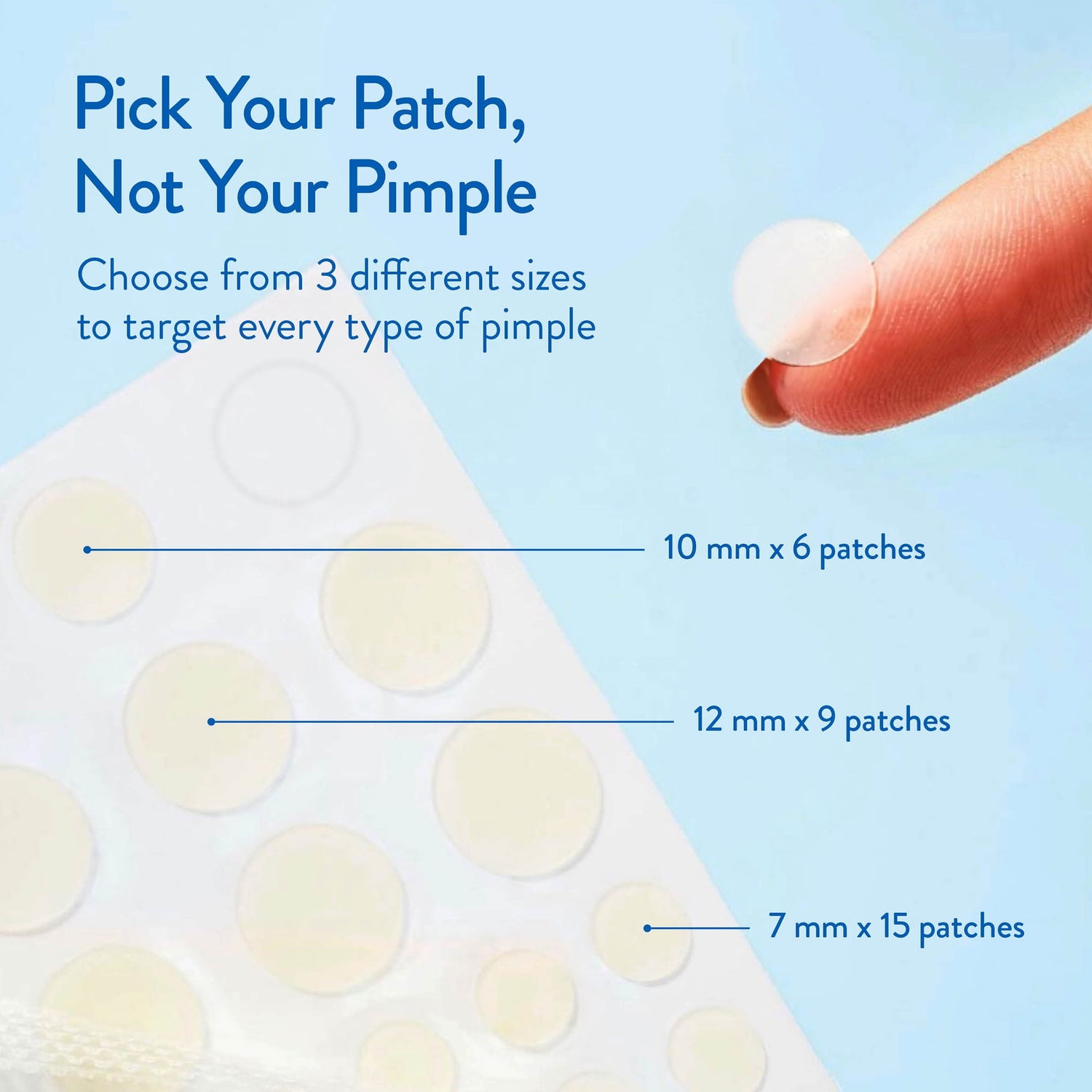 Pick Your Patch, Not Your Pimple

Choose from 3 different sizes to target every type of pimple

10 mm x 6 patches

12 mm x 9 patches

7 mm x 15 patches